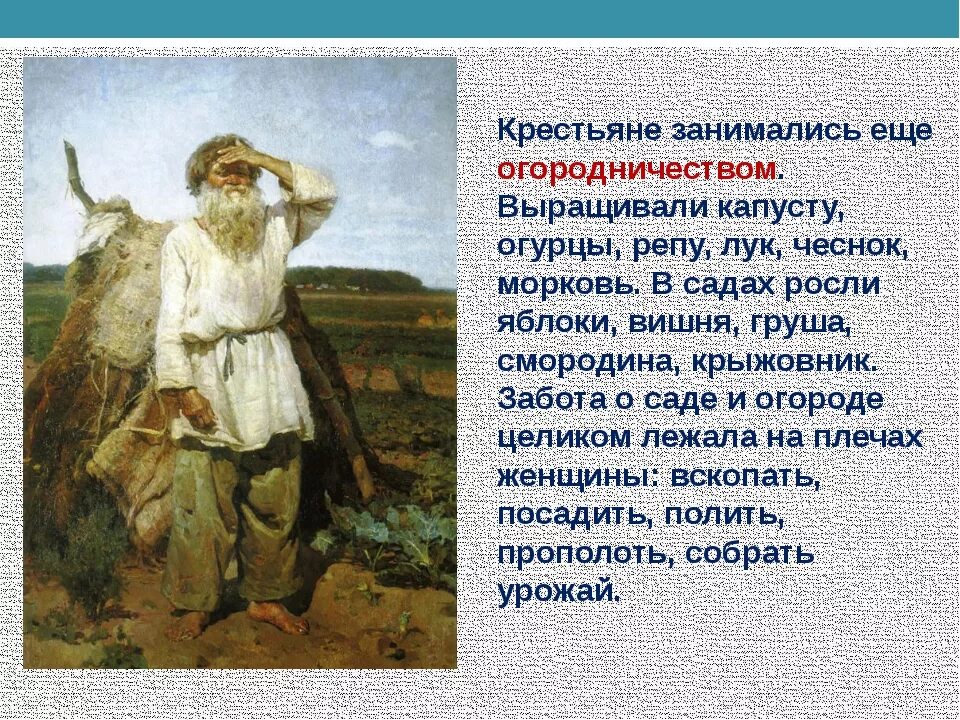 Крестьяне занимались еще огородничеством. Выращивали капусту, огурцы, репу, лук, чеснок, морковь. В садах росли яблоки, вишня, груша, смородина, крыжовник. Забота о саде и огороде целиком лежала на плечах женщины: вскопать, посадить, полить, прополоть, собрать урожай.